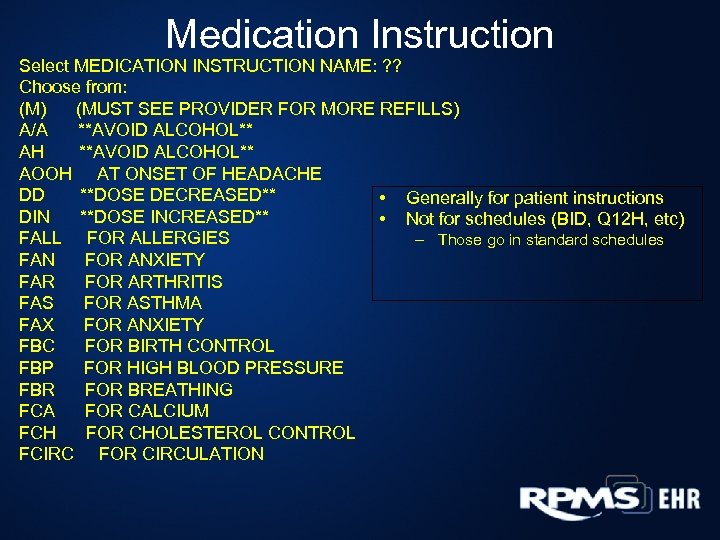 Medication Instruction

Select MEDICATION INSTRUCTION NAME: ??
Choose from:
(M) (MUST SEE PROVIDER FOR MORE REFILLS)
A/A **AVOID ALCOHOL**
AH **AVOID ALCOHOL**
AOOH AT ONSET OF HEADACHE
DD **DOSE DECREASED**
DIN **DOSE INCREASED**
FALL FOR ALLERGIES
FAN FOR ANXIETY
FAR FOR ARTHRITIS
FAS FOR ASTHMA
FAX FOR ANXIETY
FBC FOR BIRTH CONTROL
FBP FOR HIGH BLOOD PRESSURE
FBR FOR BREATHING
FCA FOR CALCIUM
FCH FOR CHOLESTEROL CONTROL
FCIRC FOR CIRCULATION

• Generally for patient instructions
• Not for schedules (BID, Q12H, etc)
– Those go in standard schedules

RPMS EHR